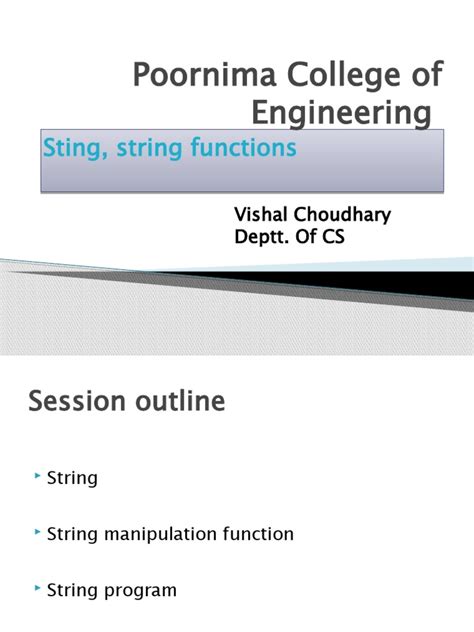 Poornima College of Engineering

Sting, string functions

Vishal Choudhary
Deptt. Of CS

Session outline

‣ String

‣ String manipulation function

‣ String program